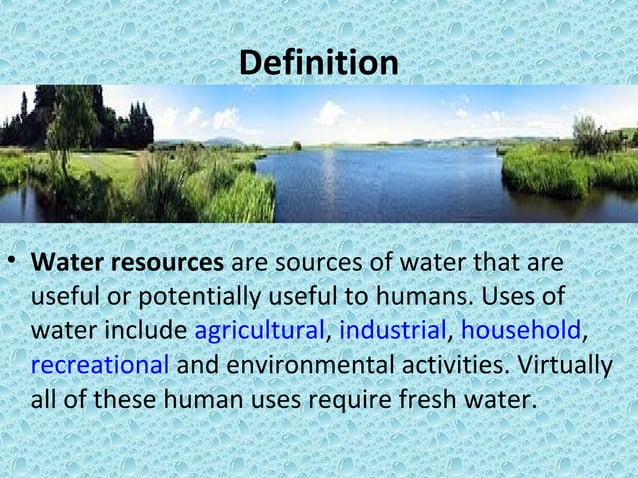 Definition

• Water resources are sources of water that are useful or potentially useful to humans. Uses of water include agricultural, industrial, household, recreational and environmental activities. Virtually all of these human uses require fresh water.